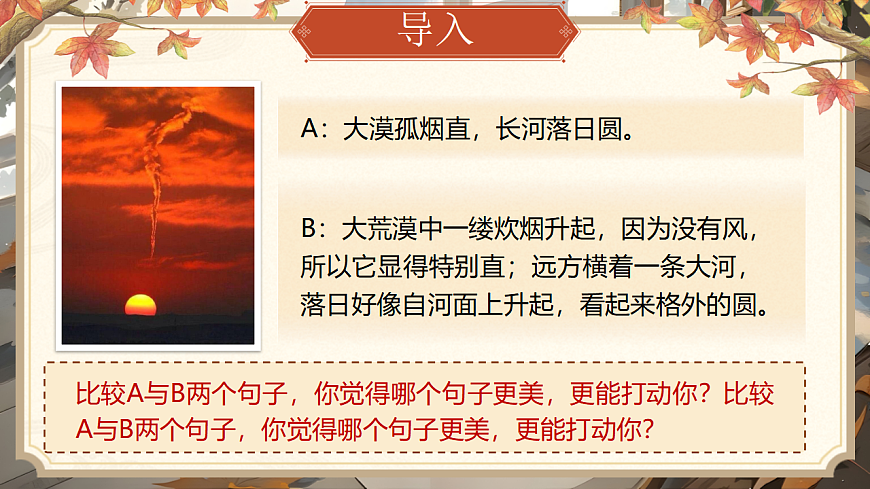 导入

A：大漠孤烟直，长河落日圆。

B：大荒漠中一缕炊烟升起，因为没有风，所以它显得特别直；远方横着一条大河，落日好像自河面上升起，看起来格外的圆。

比较A与B两个句子，你觉得哪个句子更美，更能打动你？比较A与B两个句子，你觉得哪个句子更美，更能打动你？